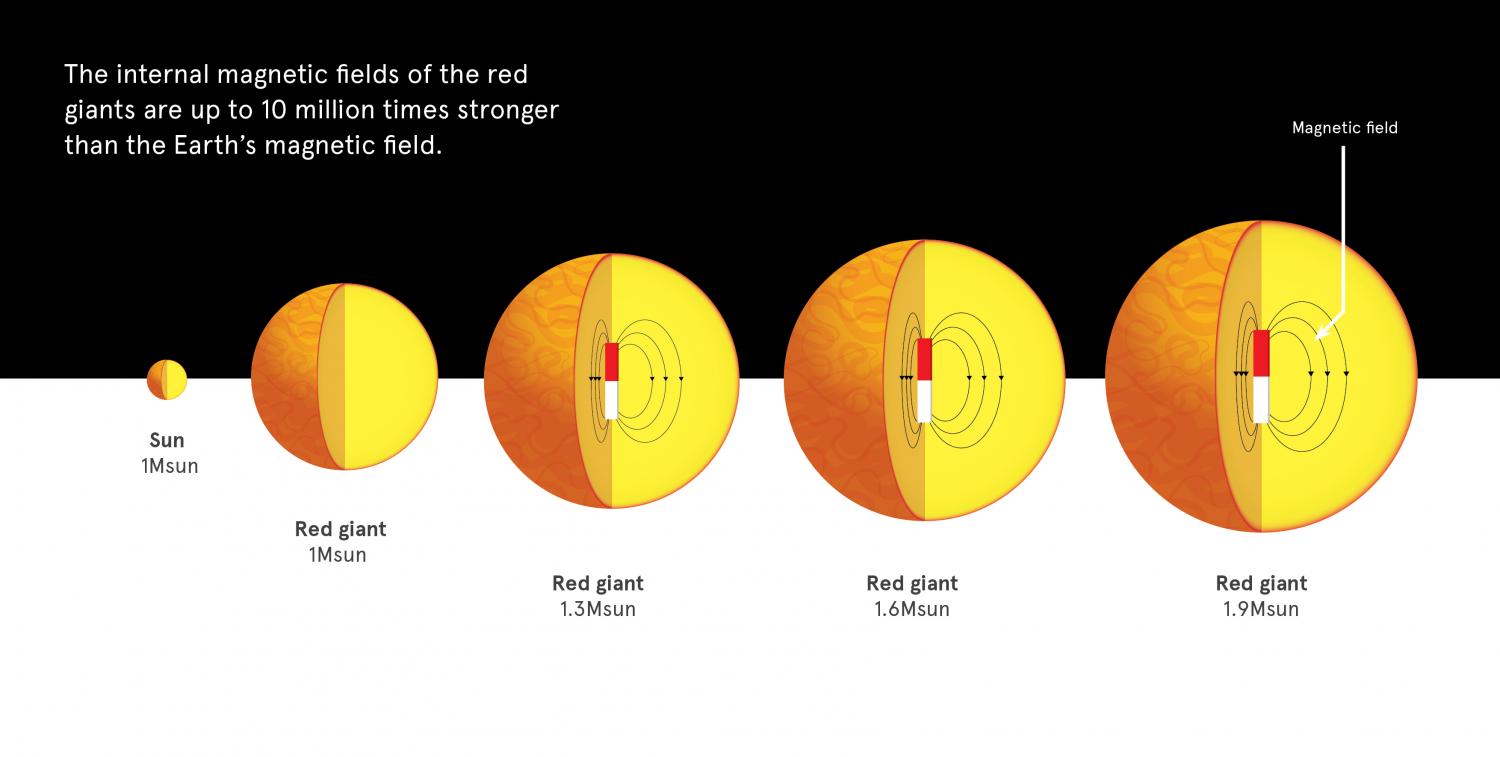 The internal magnetic fields of the red giants are up to 10 million times stronger than the Earth's magnetic field.

Magnetic field

Sun
1Msun

Red giant
1Msun

Red giant
1.3Msun

Red giant
1.6Msun

Red giant
1.9Msun